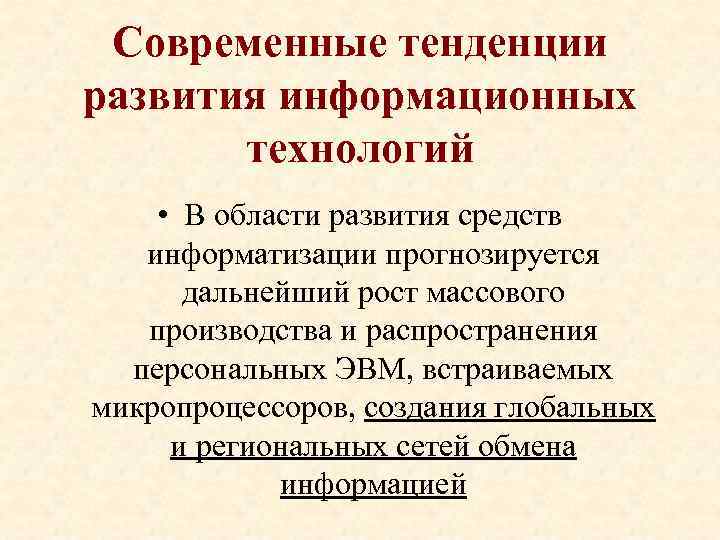 Современные тенденции развития информационных технологий

• В области развития средств информатизации прогнозируется дальнейший рост массового производства и распространения персональных ЭВМ, встраиваемых микропроцессоров, создания глобальных и региональных сетей обмена информацией